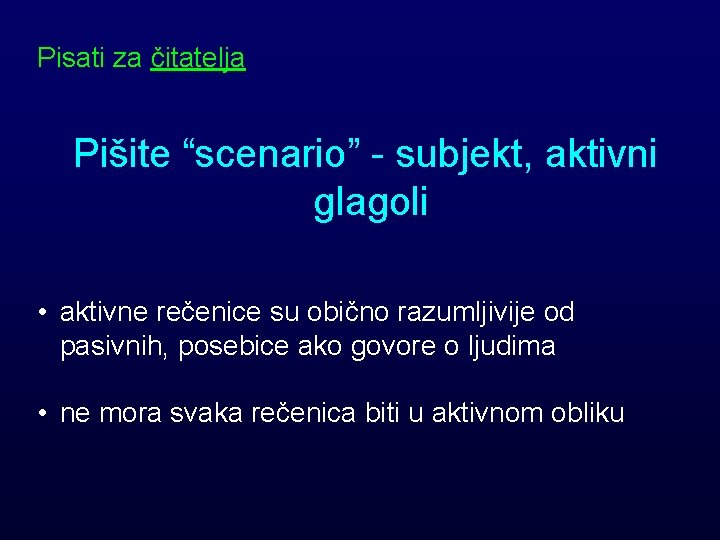 Pisati za čitatelja

Pišite “scenario” - subjekt, aktivni glagoli

• aktivne rečenice su obično razumljivije od pasivnih, posebice ako govore o ljudima

• ne mora svaka rečenica biti u aktivnom obliku